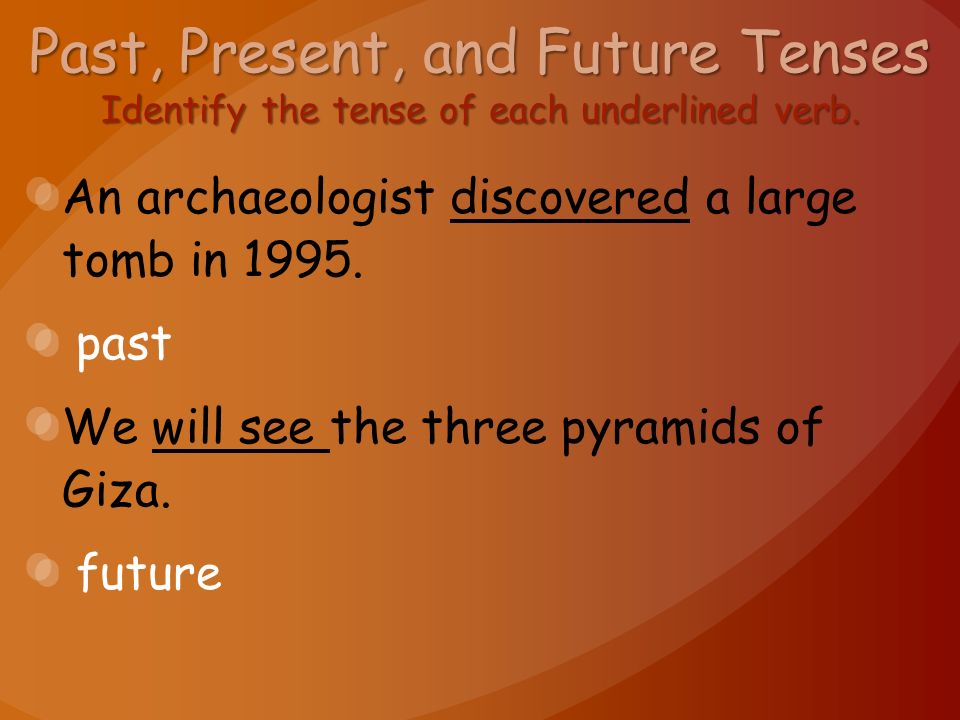 Past, Present, and Future Tenses
Identify the tense of each underlined verb.

An archaeologist discovered a large tomb in 1995.

past

We will see the three pyramids of Giza.

future